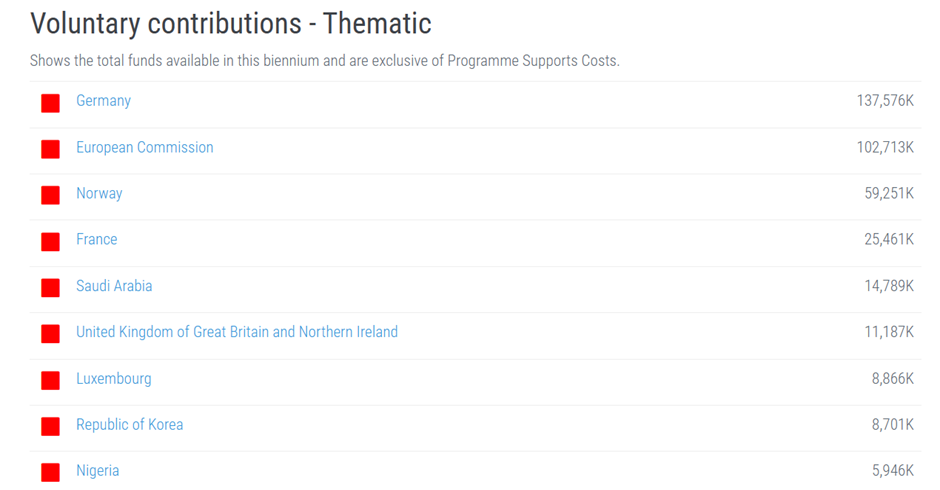 Voluntary contributions - Thematic

Shows the total funds available in this biennium and are exclusive of Programme Supports Costs.

| | |
|---|---|
| Germany | 137,576K |
| European Commission | 102,713K |
| Norway | 59,251K |
| France | 25,461K |
| Saudi Arabia | 14,789K |
| United Kingdom of Great Britain and Northern Ireland | 11,187K |
| Luxembourg | 8,866K |
| Republic of Korea | 8,701K |
| Nigeria | 5,946K |